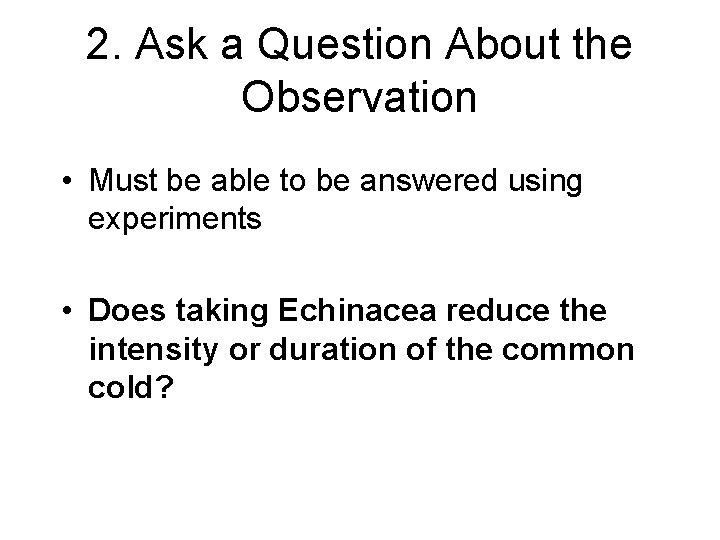 2. Ask a Question About the Observation

• Must be able to be answered using experiments

• Does taking Echinacea reduce the intensity or duration of the common cold?